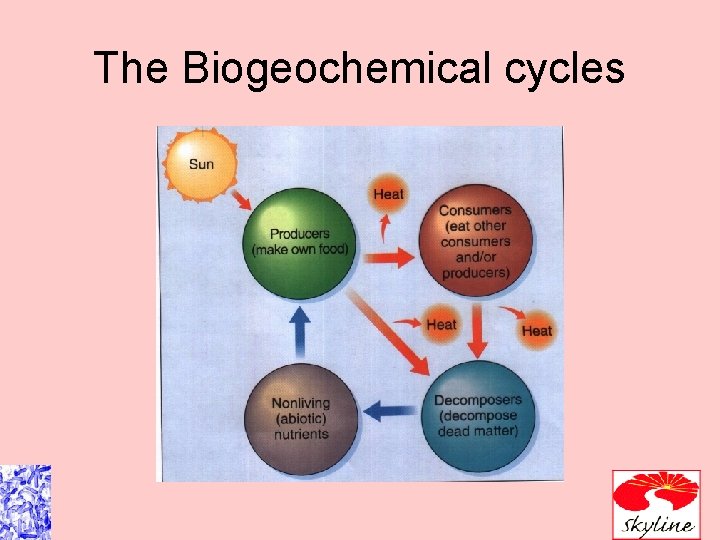 The Biogeochemical cycles

Sun

Producers (make own food)

Heat

Consumers (eat other consumers and/or producers)

Heat

Heat

Nonliving (abiotic) nutrients

Decomposers (decompose dead matter)

Skyline